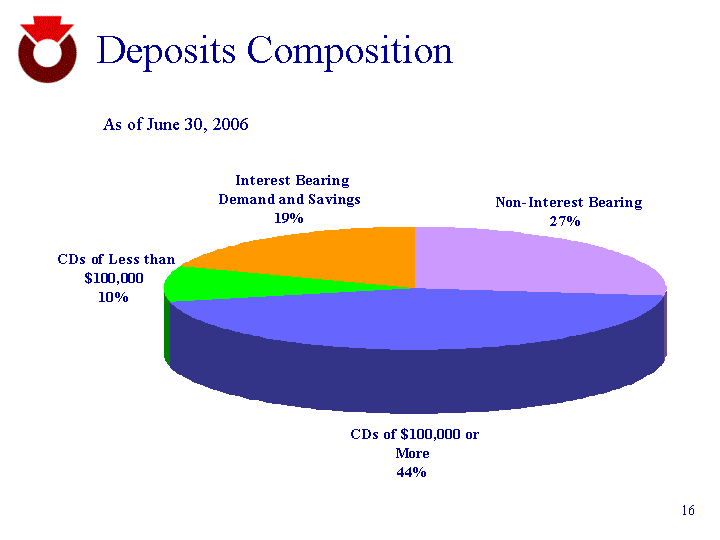 Deposits Composition

As of June 30, 2006

Interest Bearing Demand and Savings 19%

Non-Interest Bearing 27%

CDs of Less than \$100,000 10%

CDs of \$100,000 or More 44%

16